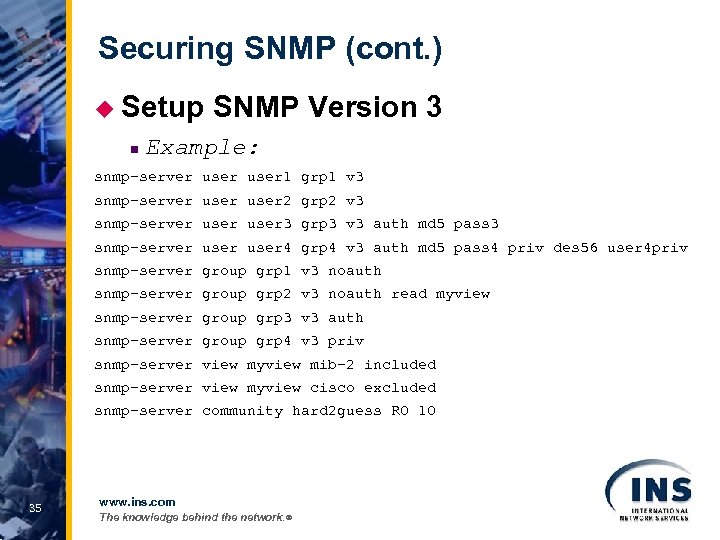 Securing SNMP (cont.)

Setup SNMP Version 3

Example:

snmp-server user user1 grp1 v3
snmp-server user user2 grp2 v3
snmp-server user user3 grp3 v3 auth md5 pass3
snmp-server user user4 grp4 v3 auth md5 pass4 priv des56 user4priv
snmp-server group grp1 v3 noauth
snmp-server group grp2 v3 noauth read myview
snmp-server group grp3 v3 auth
snmp-server group grp4 v3 priv
snmp-server view myview mib-2 included
snmp-server view myview cisco excluded
snmp-server community hard2guess RO 10

35

www.ins.com
The knowledge behind the network.®

INS
INTERNATIONAL NETWORK SERVICES